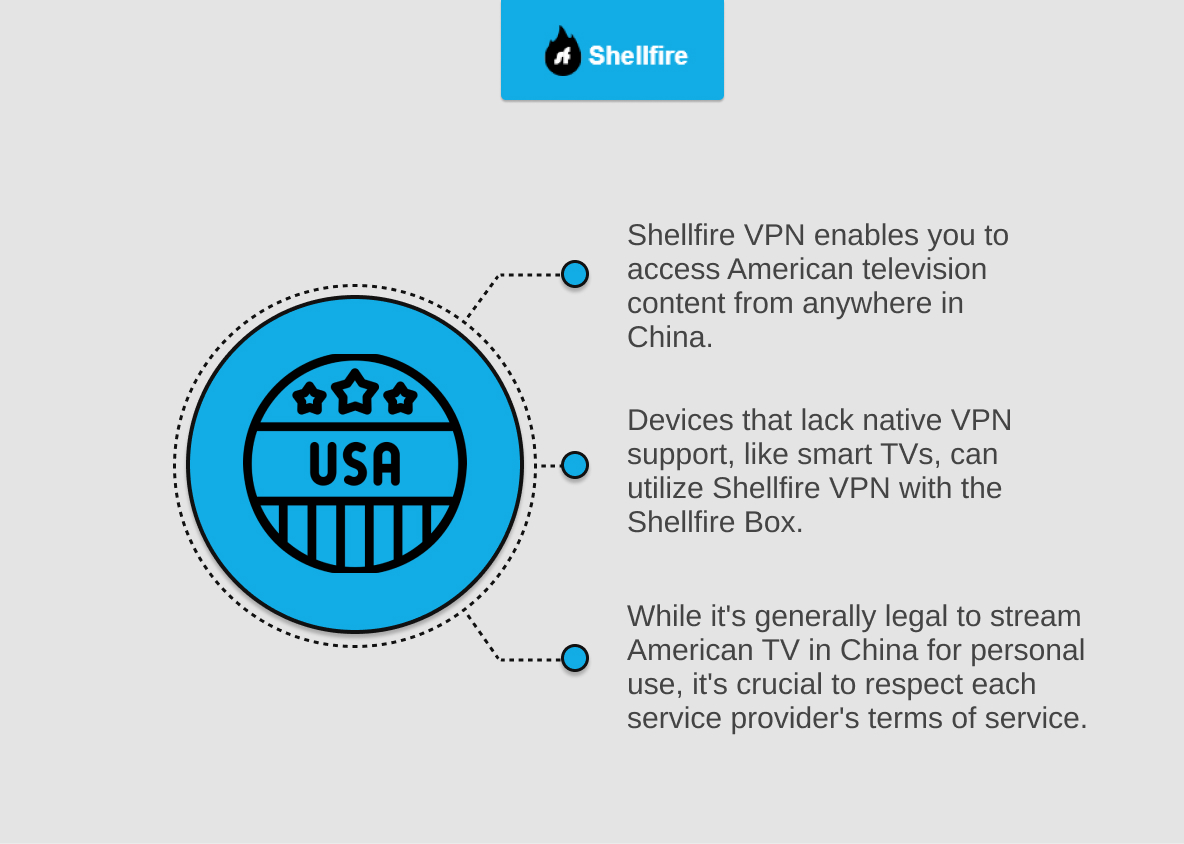 Shellfire

USA

Shellfire VPN enables you to access American television content from anywhere in China.

Devices that lack native VPN support, like smart TVs, can utilize Shellfire VPN with the Shellfire Box.

While it's generally legal to stream American TV in China for personal use, it's crucial to respect each service provider's terms of service.